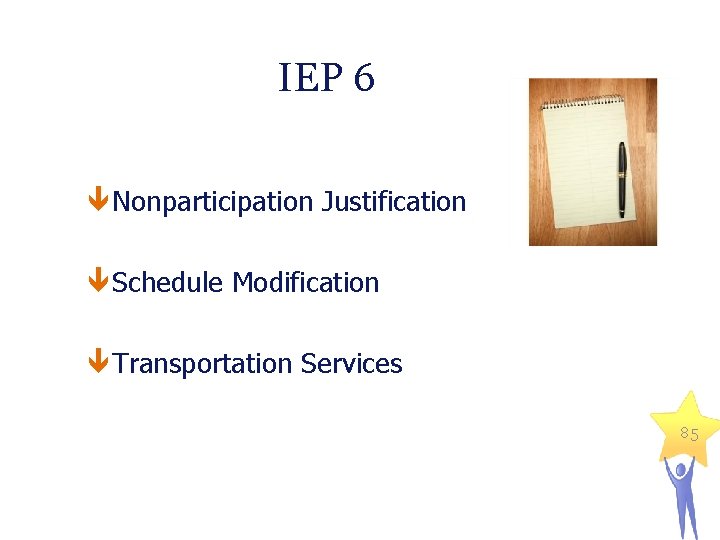 IEP 6

Nonparticipation Justification

Schedule Modification

Transportation Services

85